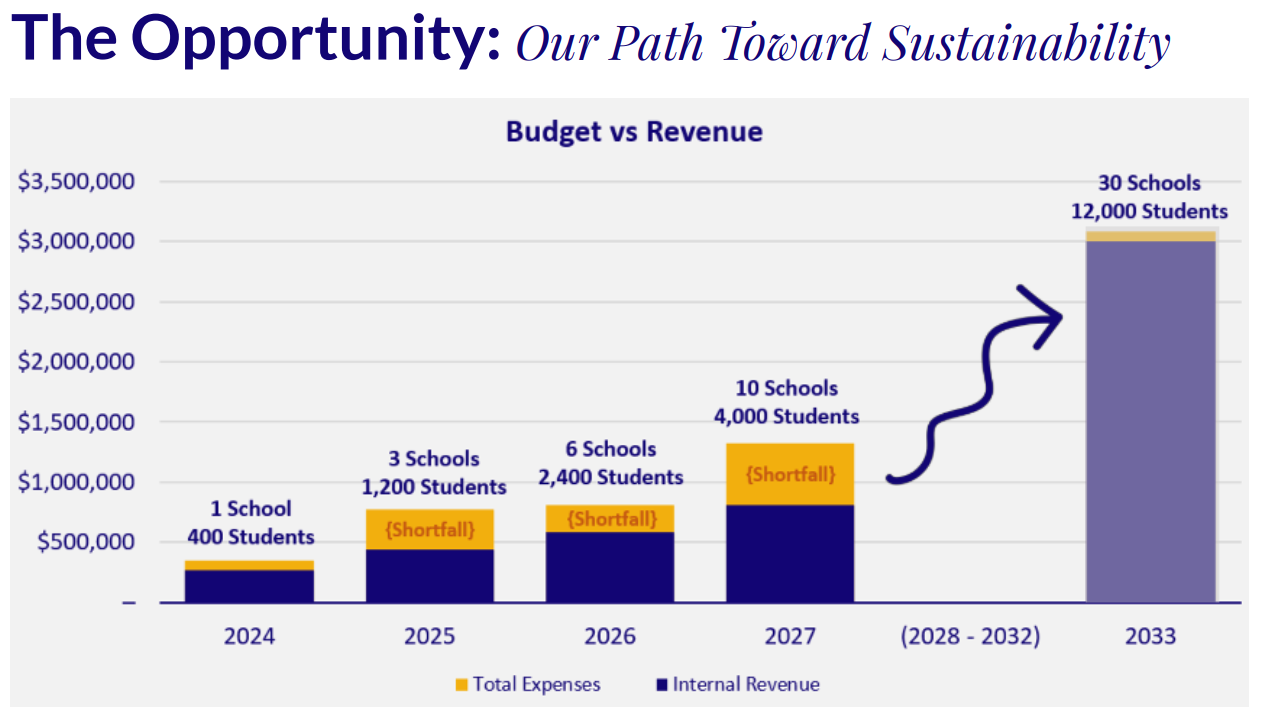 The Opportunity: Our Path Toward Sustainability

Budget vs Revenue

$3,500,000
$3,000,000
$2,500,000
$2,000,000
$1,500,000
$1,000,000
$500,000
–

1 School
400 Students

3 Schools
1,200 Students
{Shortfall}

6 Schools
2,400 Students
{Shortfall}

10 Schools
4,000 Students
{Shortfall}

30 Schools
12,000 Students

2024
2025
2026
2027
(2028 - 2032)
2033

Total Expenses
Internal Revenue